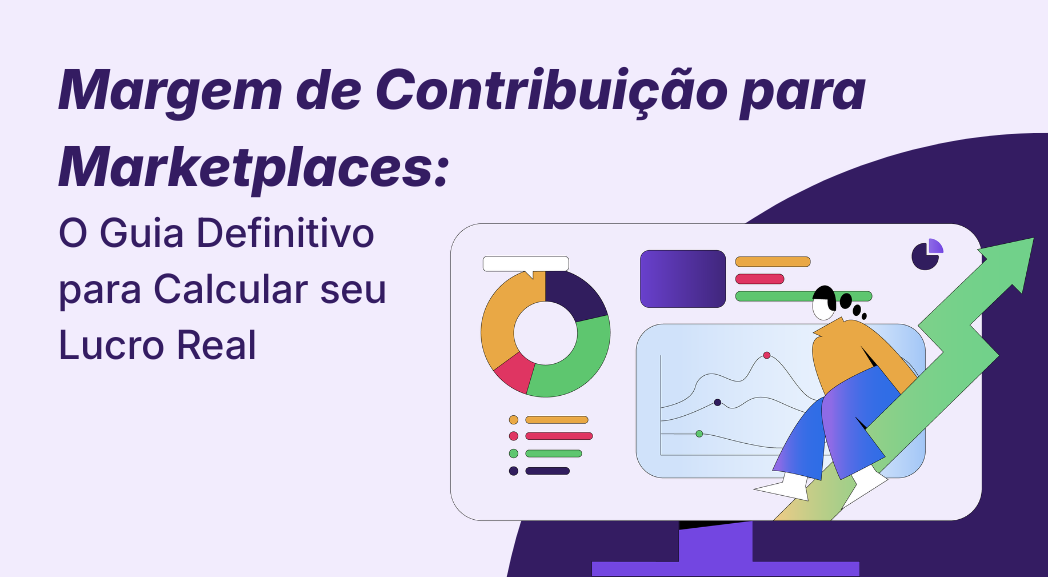 Margem de Contribuição para Marketplaces:

O Guia Definitivo para Calcular seu Lucro Real